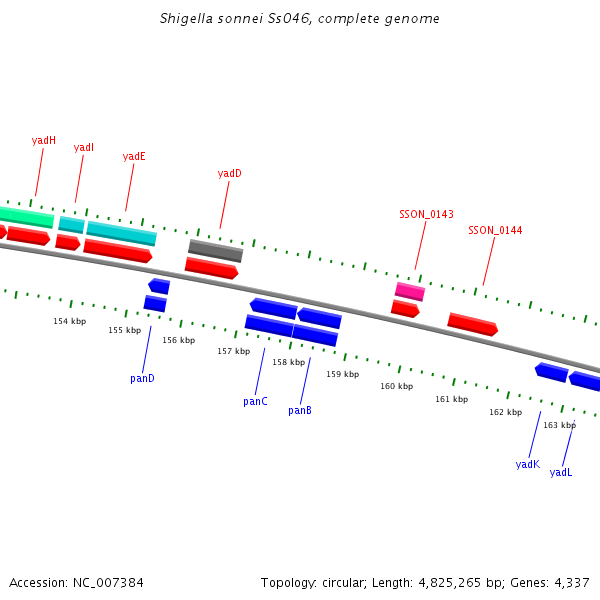 Shigella sonnei Ss046, complete genome

yadH
yadI
yadE
yadD
SSON_0143
SSON_0144

154 kbp
155 kbp
156 kbp
157 kbp
158 kbp
159 kbp
160 kbp
161 kbp
162 kbp
163 kbp

panD
panC
panB
yadK
yadL

Accession: NC_007384

Topology: circular; Length: 4,825,265 bp; Genes: 4,337